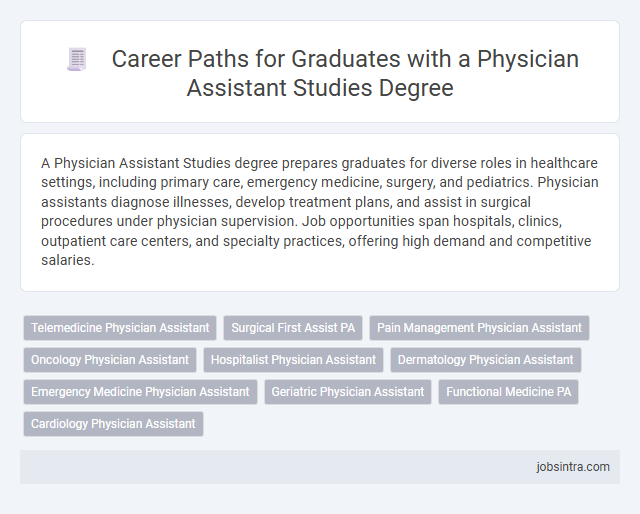 Career Paths for Graduates with a Physician Assistant Studies Degree

A Physician Assistant Studies degree prepares graduates for diverse roles in healthcare settings, including primary care, emergency medicine, surgery, and pediatrics. Physician assistants diagnose illnesses, develop treatment plans, and assist in surgical procedures under physician supervision. Job opportunities span hospitals, clinics, outpatient care centers, and specialty practices, offering high demand and competitive salaries.

Telemedicine Physician Assistant
Surgical First Assist PA
Pain Management Physician Assistant
Oncology Physician Assistant
Hospitalist Physician Assistant
Dermatology Physician Assistant
Emergency Medicine Physician Assistant
Geriatric Physician Assistant
Functional Medicine PA
Cardiology Physician Assistant

jobsintra.com